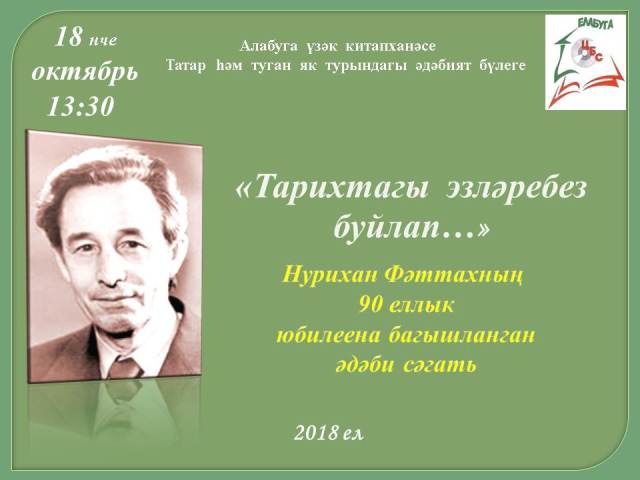 18 нче
октябрь
13:30

Алабуга үзәк китапханәсе
Татар һәм туган як турындагы әдәбият бүлеге

ЕЛАБУГА
ЦБС

«Тарихтагы эзләребез буйлап…»

Нурихан Фәттахның
90 еллык
юбилеена багышланган
әдәби сәгать

2018 ел